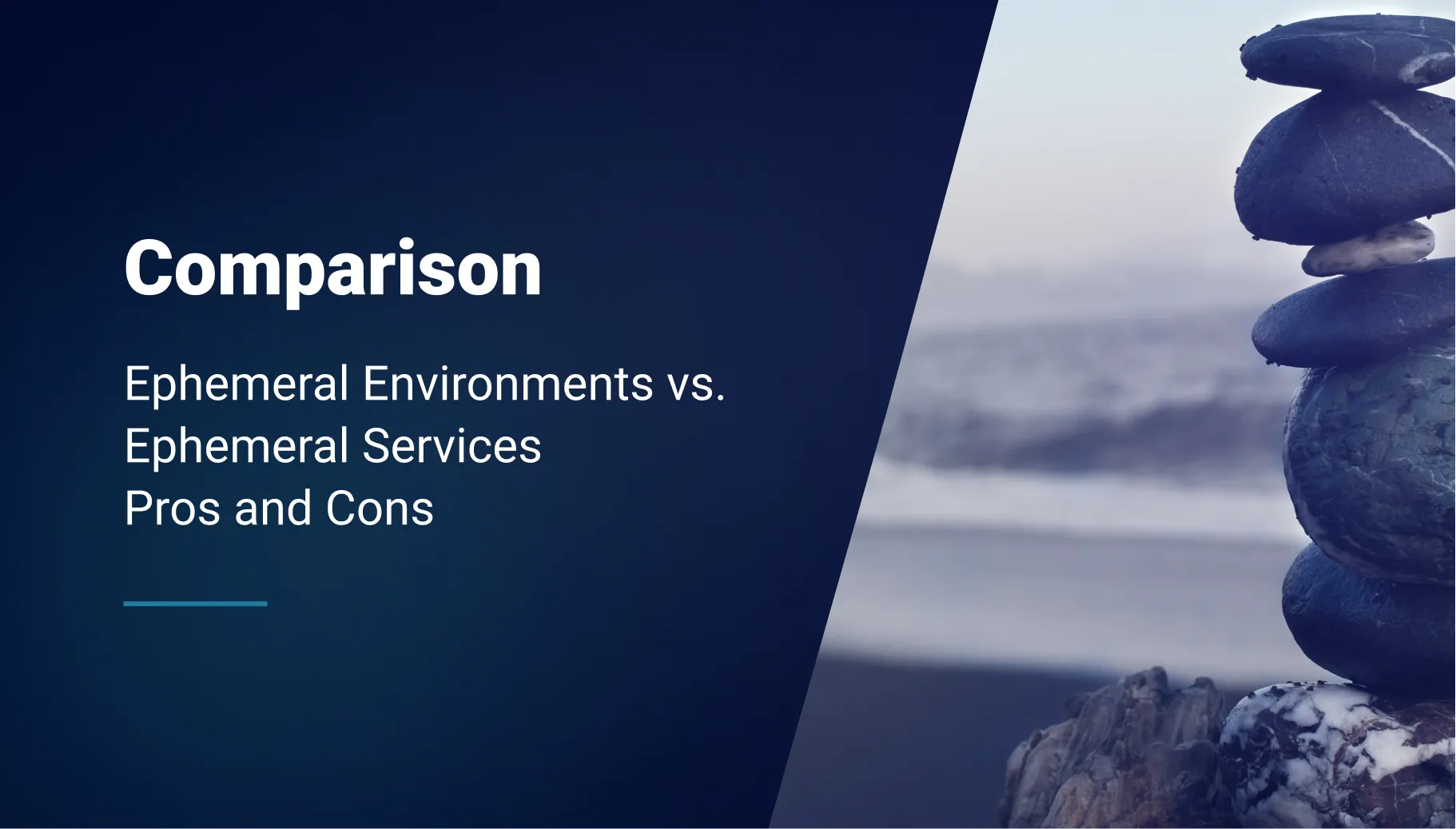 Comparison

Ephemeral Environments vs.
Ephemeral Services
Pros and Cons